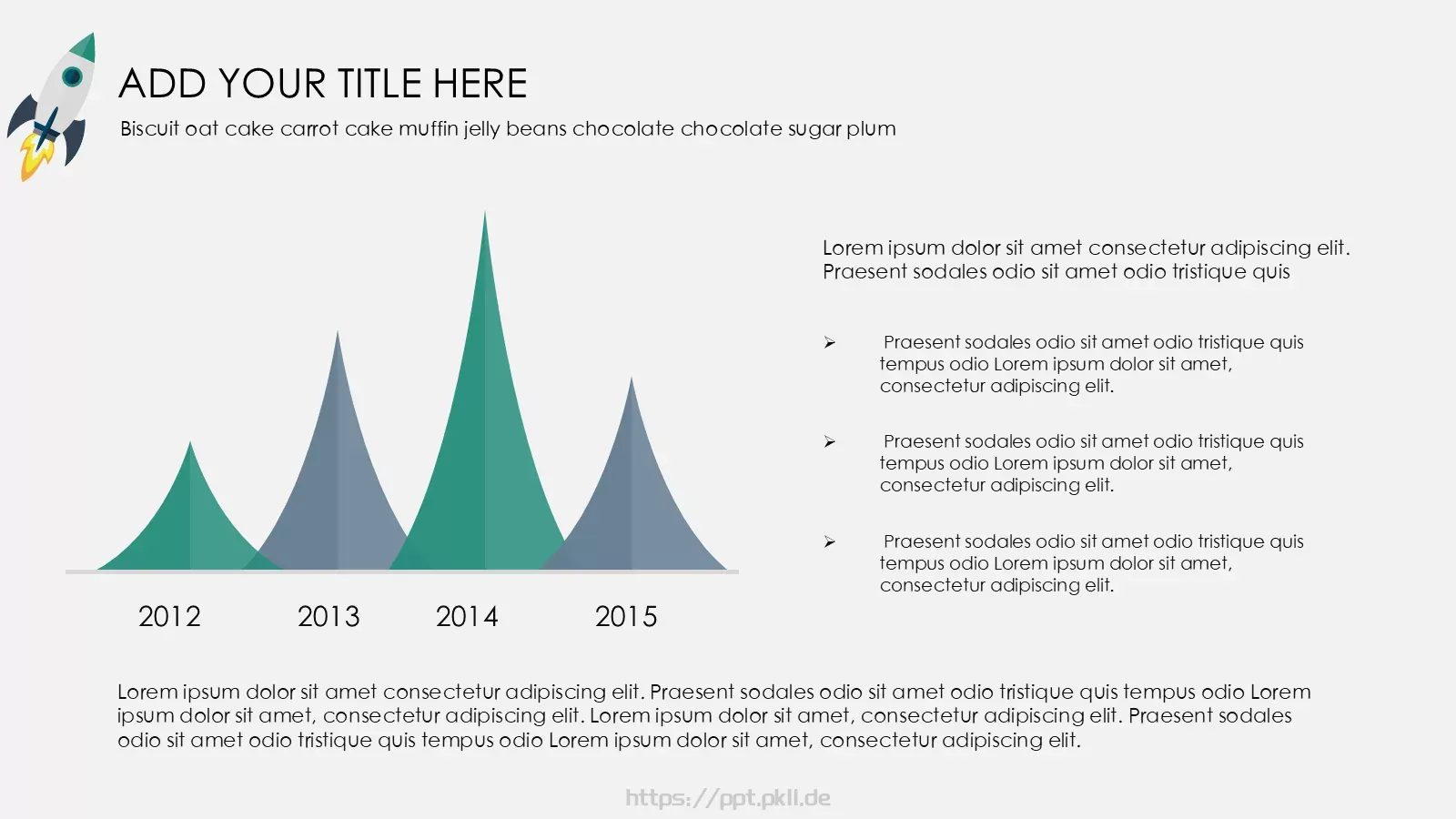 ADD YOUR TITLE HERE

Biscuit oat cake carrot cake muffin jelly beans chocolate chocolate sugar plum

2012
2013
2014
2015

Lorem ipsum dolor sit amet consectetur adipiscing elit. Praesent sodales odio sit amet odio tristique quis

➢ Praesent sodales odio sit amet odio tristique quis tempus odio Lorem ipsum dolor sit amet, consectetur adipiscing elit.

➢ Praesent sodales odio sit amet odio tristique quis tempus odio Lorem ipsum dolor sit amet, consectetur adipiscing elit.

➢ Praesent sodales odio sit amet odio tristique quis tempus odio Lorem ipsum dolor sit amet, consectetur adipiscing elit.

Lorem ipsum dolor sit amet consectetur adipiscing elit. Praesent sodales odio sit amet odio tristique quis tempus odio Lorem ipsum dolor sit amet, consectetur adipiscing elit. Lorem ipsum dolor sit amet, consectetur adipiscing elit. Praesent sodales odio sit amet odio tristique quis tempus odio Lorem ipsum dolor sit amet, consectetur adipiscing elit.

https://ppt.pkll.de